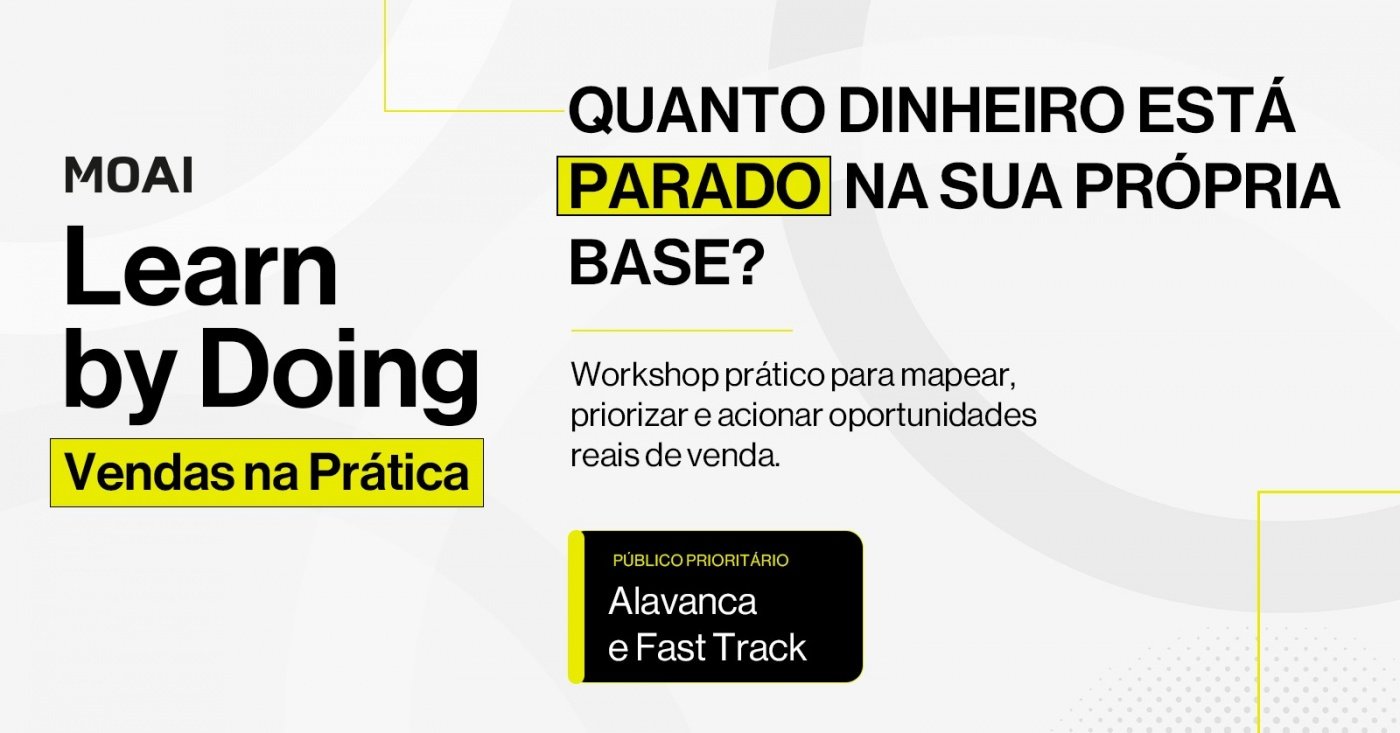 MOAI

Learn by Doing

Vendas na Prática

QUANTO DINHEIRO ESTÁ PARADO NA SUA PRÓPRIA BASE?

Workshop prático para mapear, priorizar e acionar oportunidades reais de venda.

PÚBLICO PRIORITÁRIO

Alavanca e Fast Track